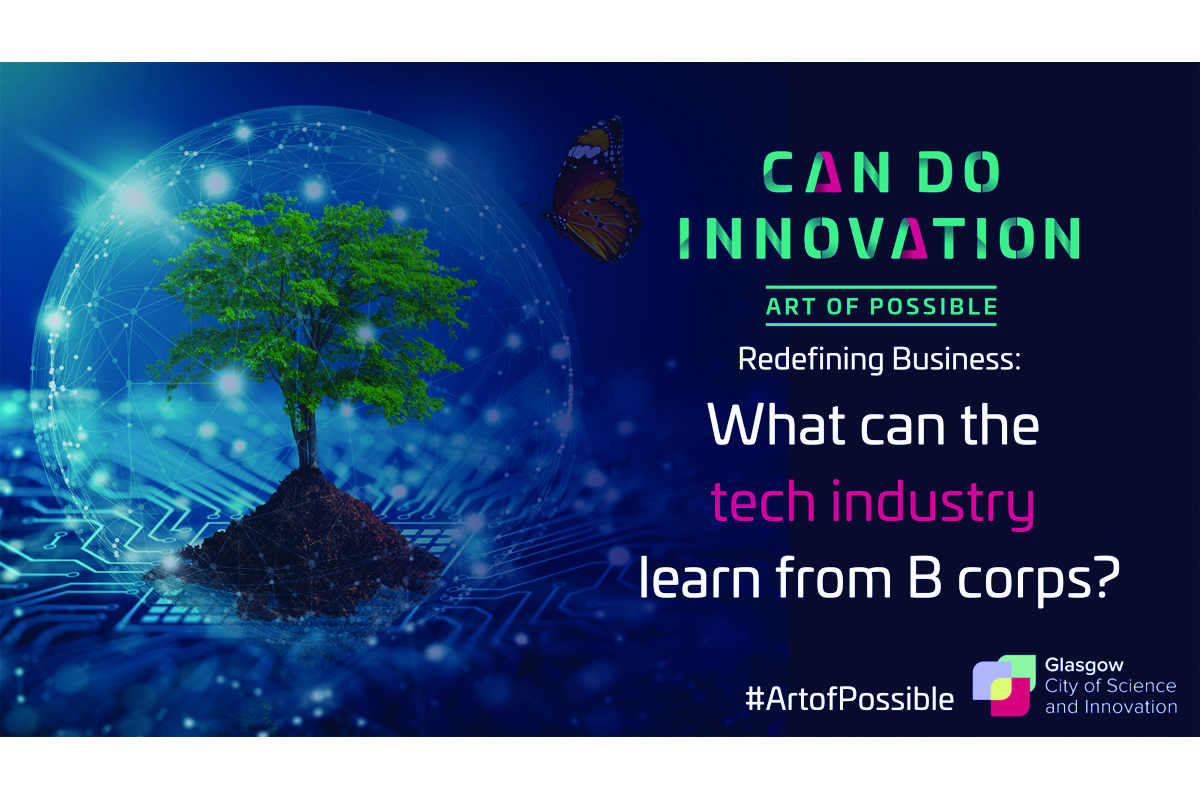 CAN DO INNOVATION

ART OF POSSIBLE

Redefining Business:

What can the tech industry learn from B corps?

#ArtofPossible

Glasgow
City of Science
and Innovation